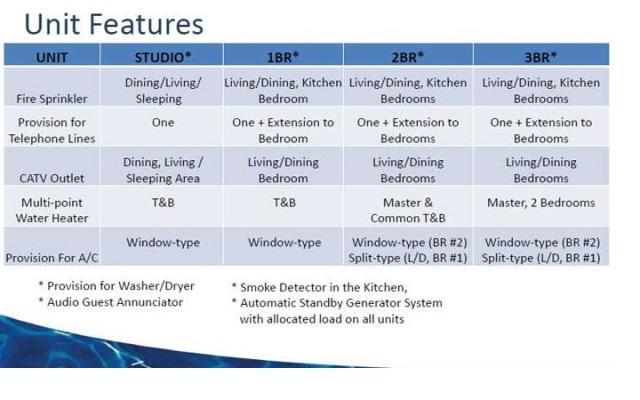 Unit Features

| UNIT | STUDIO* | 1BR* | 2BR* | 3BR* |
|---|---|---|---|---|
| Fire Sprinkler | Dining/Living/ Sleeping | Living/Dining, Kitchen Bedroom | Living/Dining, Kitchen Bedrooms | Living/Dining, Kitchen Bedrooms |
| Provision for Telephone Lines | One | One + Extension to Bedroom | One + Extension to Bedrooms | One + Extension to Bedrooms |
| CATV Outlet | Dining, Living / Sleeping Area | Living/Dining Bedroom | Living/Dining Bedrooms | Living/Dining Bedrooms |
| Multi-point Water Heater | T&B | T&B | Master & Common T&B | Master, 2 Bedrooms |
| Provision For A/C | Window-type | Window-type | Window-type (BR #2) Split-type (L/D, BR #1) | Window-type (BR #2) Split-type (L/D, BR #1) |

* Provision for Washer/Dryer
* Audio Guest Annunciator

* Smoke Detector in the Kitchen,
* Automatic Standby Generator System with allocated load on all units